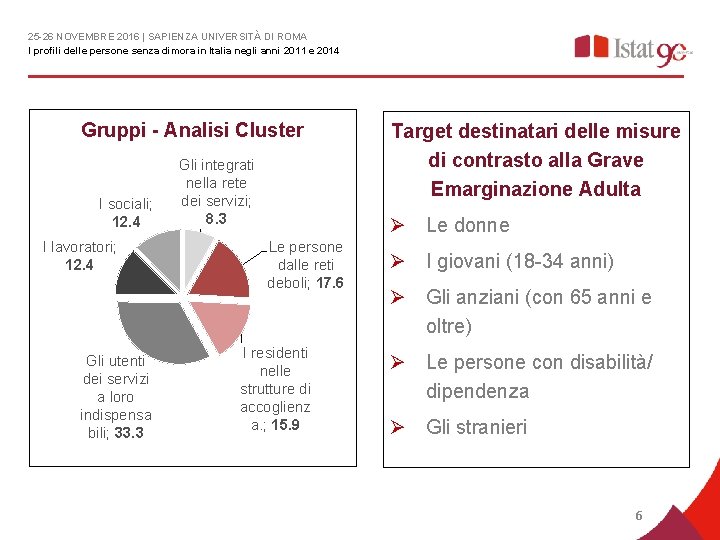 25-26 NOVEMBRE 2016 | SAPIENZA UNIVERSITÀ DI ROMA
I profili delle persone senza dimora in Italia negli anni 2011 e 2014

Istat 90

Gruppi - Analisi Cluster

Gli integrati nella rete dei servizi; 8.3

Le persone dalle reti deboli; 17.6

I residenti nelle strutture di accoglienz a.; 15.9

Gli utenti dei servizi a loro indispensa bili; 33.3

I lavoratori; 12.4

I sociali; 12.4

Target destinatari delle misure di contrasto alla Grave Emarginazione Adulta

➢ Le donne

➢ I giovani (18-34 anni)

➢ Gli anziani (con 65 anni e oltre)

➢ Le persone con disabilità/ dipendenza

➢ Gli stranieri

6